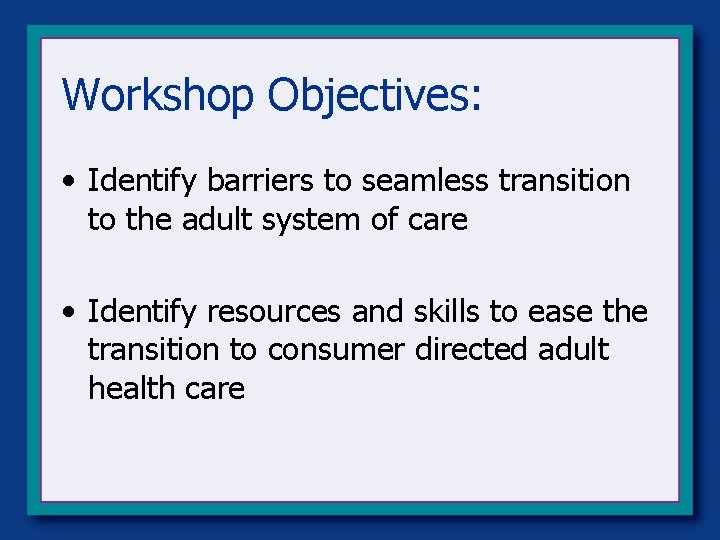 Workshop Objectives:

• Identify barriers to seamless transition to the adult system of care

• Identify resources and skills to ease the transition to consumer directed adult health care